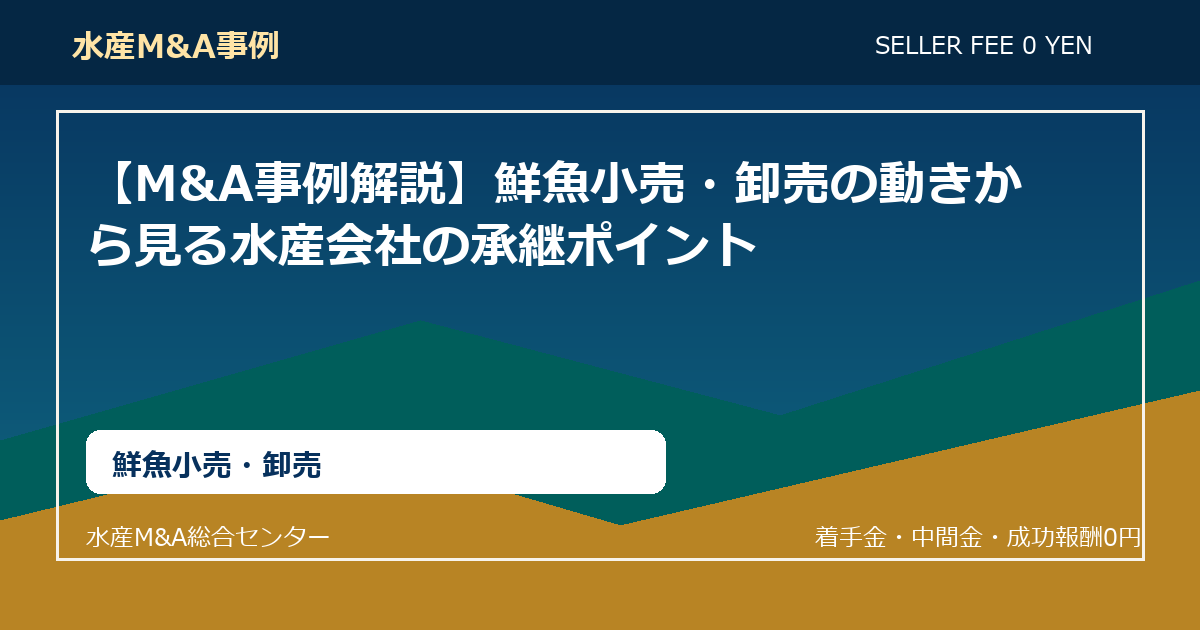 水産M&A事例

SELLER FEE 0 YEN

【M&A事例解説】鮮魚小売・卸売の動きから見る水産会社の承継ポイント

鮮魚小売・卸売

水産M&A総合センター

着手金・中間金・成功報酬0円